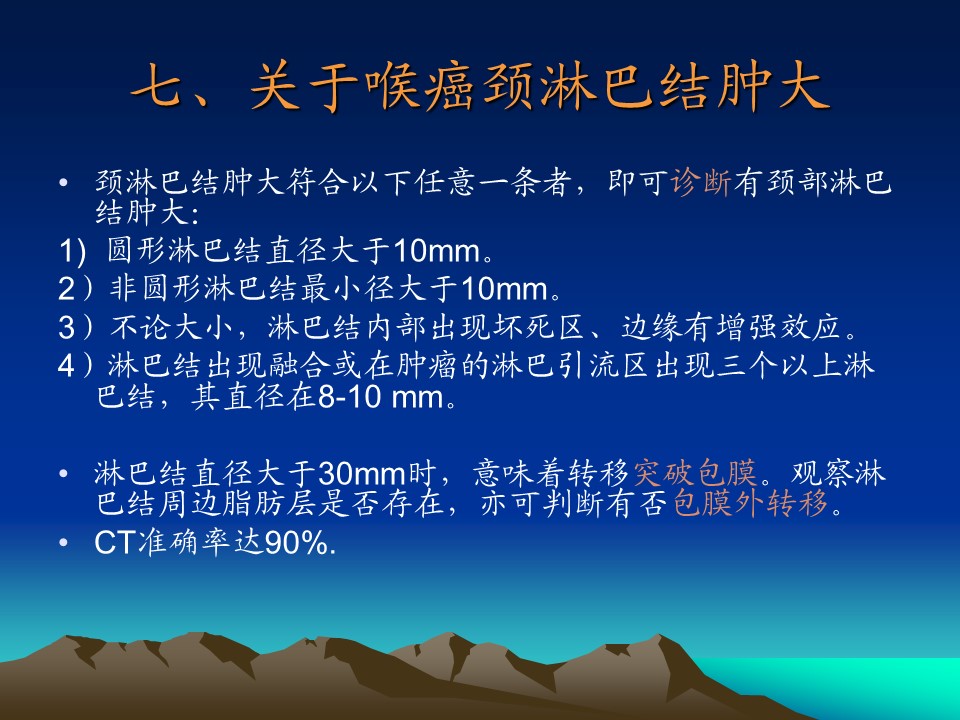 七、关于喉癌颈淋巴结肿大

• 颈淋巴结肿大符合以下任意一条者，即可诊断有颈部淋巴结肿大:

1) 圆形淋巴结直径大于10mm。

2）非圆形淋巴结最小径大于10mm。

3）不论大小，淋巴结内部出现坏死区、边缘有增强效应。

4）淋巴结出现融合或在肿瘤的淋巴引流区出现三个以上淋巴结，其直径在8-10 mm。

• 淋巴结直径大于30mm时，意味着转移突破包膜。观察淋巴结周边脂肪层是否存在，亦可判断有否包膜外转移。

• CT准确率达90%.